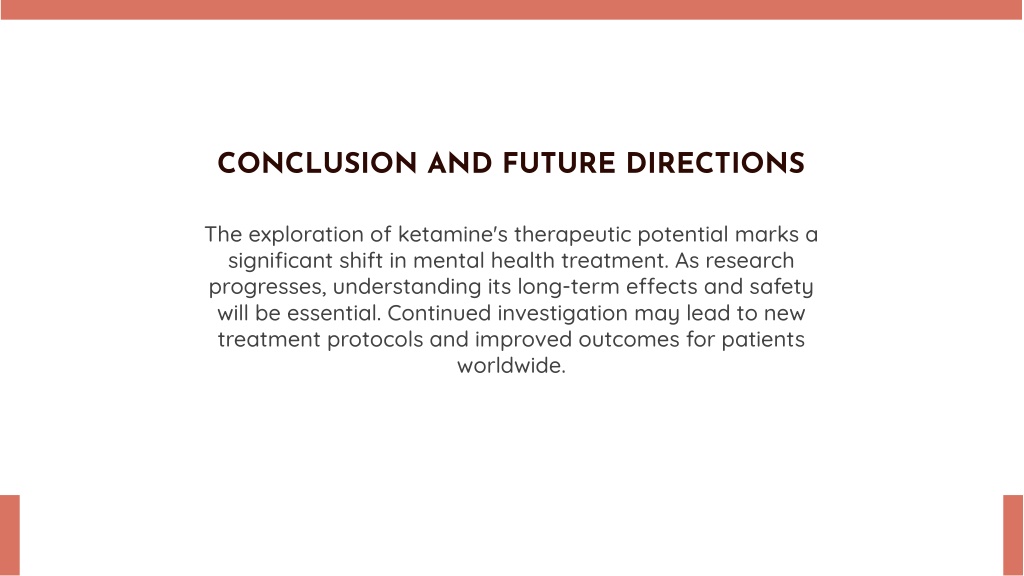 CONCLUSION AND FUTURE DIRECTIONS

The exploration of ketamine's therapeutic potential marks a significant shift in mental health treatment. As research progresses, understanding its long-term effects and safety will be essential. Continued investigation may lead to new treatment protocols and improved outcomes for patients worldwide.